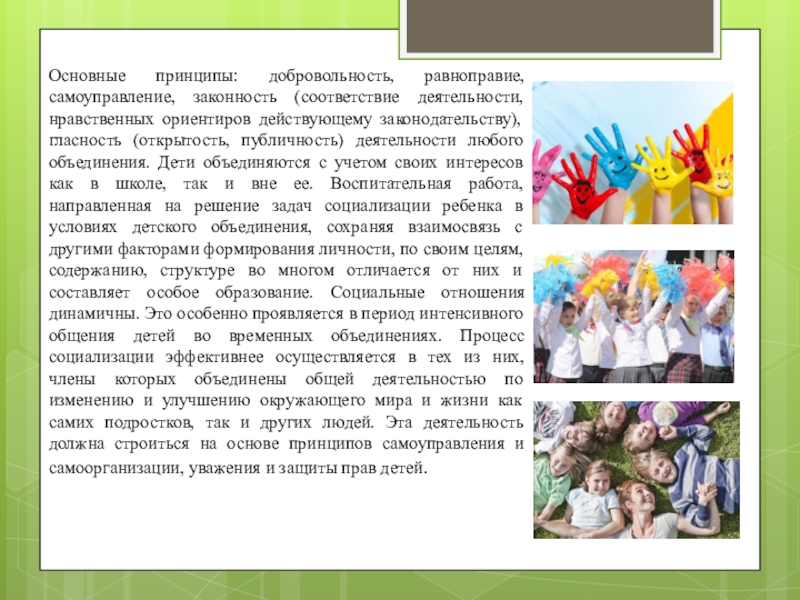 Основные принципы: добровольность, равноправие, самоуправление, законность (соответствие деятельности, нравственных ориентиров действующему законодательству), гласность (открытость, публичность) деятельности любого объединения. Дети объединяются с учетом своих интересов как в школе, так и вне ее. Воспитательная работа, направленная на решение задач социализации ребенка в условиях детского объединения, сохраняя взаимосвязь с другими факторами формирования личности, по своим целям, содержанию, структуре во многом отличается от них и составляет особое образование. Социальные отношения динамичны. Это особенно проявляется в период интенсивного общения детей во временных объединениях. Процесс социализации эффективнее осуществляется в тех из них, члены которых объединены общей деятельностью по изменению и улучшению окружающего мира и жизни как самих подростков, так и других людей. Эта деятельность должна строиться на основе принципов самоуправления и самоорганизации, уважения и защиты прав детей.